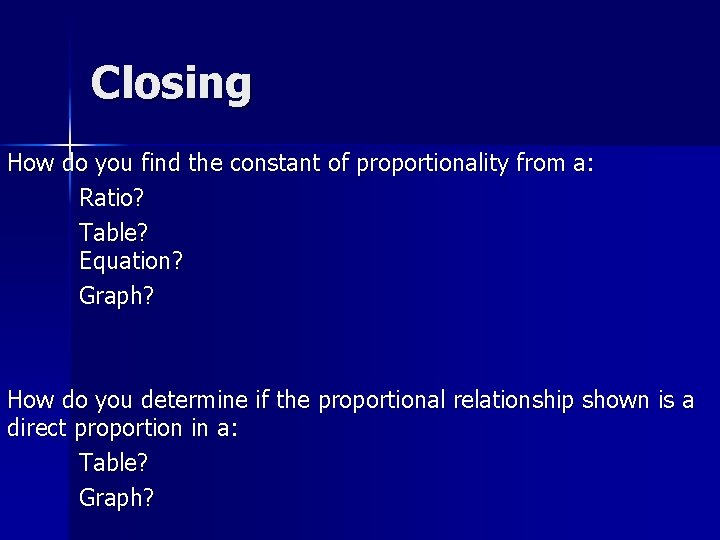 Closing

How do you find the constant of proportionality from a:

Ratio?

Table?
Equation?

Graph?

How do you determine if the proportional relationship shown is a direct proportion in a:

Table?

Graph?